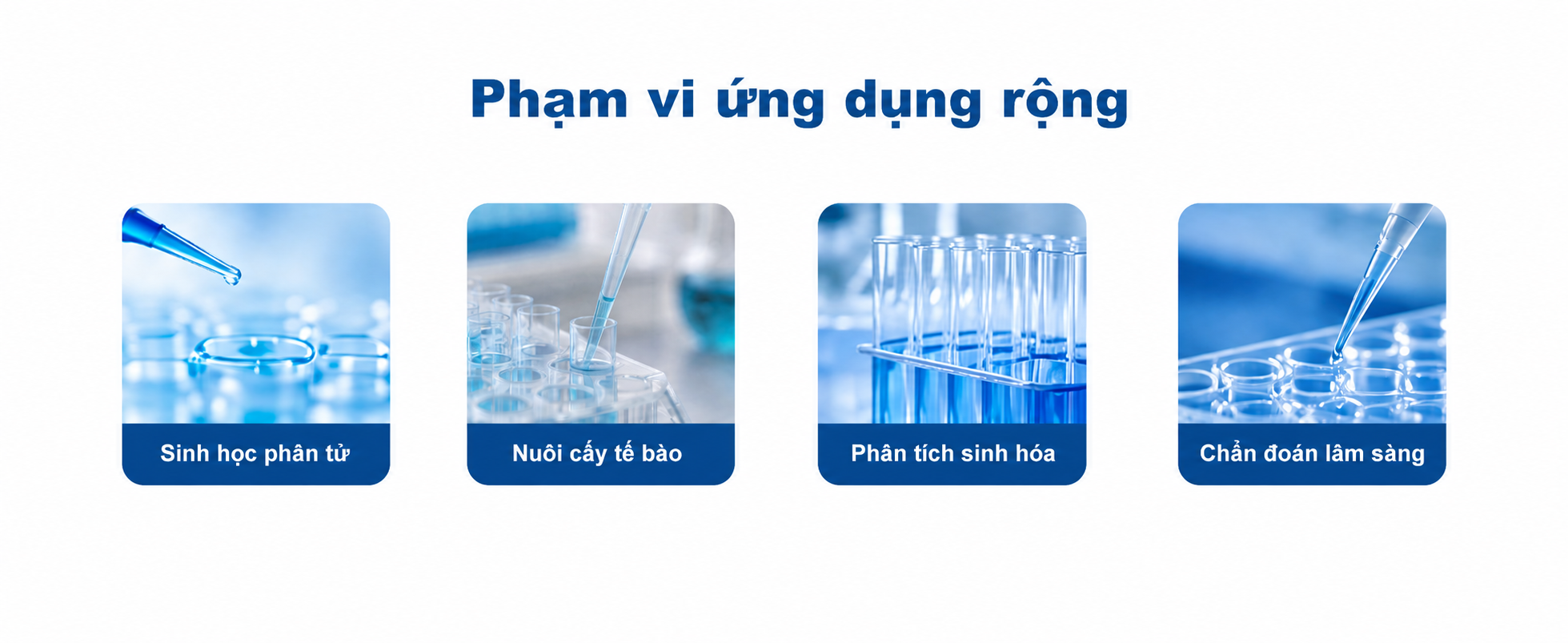 Phạm vi ứng dụng rộng

Sinh học phân tử

Nuôi cấy tế bào

Phân tích sinh hóa

Chẩn đoán lâm sàng